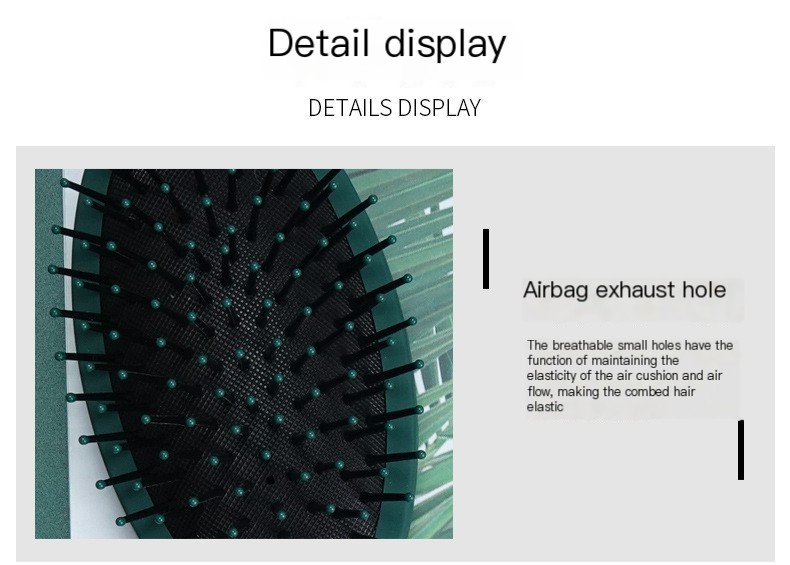 Detail display

DETAILS DISPLAY

Airbag exhaust hole

The breathable small holes have the function of maintaining the elasticity of the air cushion and air flow, making the combed hair elastic